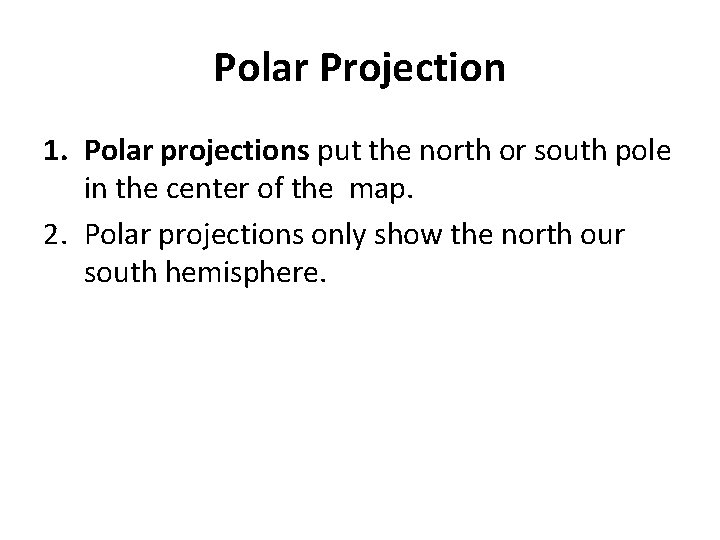 Polar Projection

1. Polar projections put the north or south pole in the center of the map.
2. Polar projections only show the north our south hemisphere.